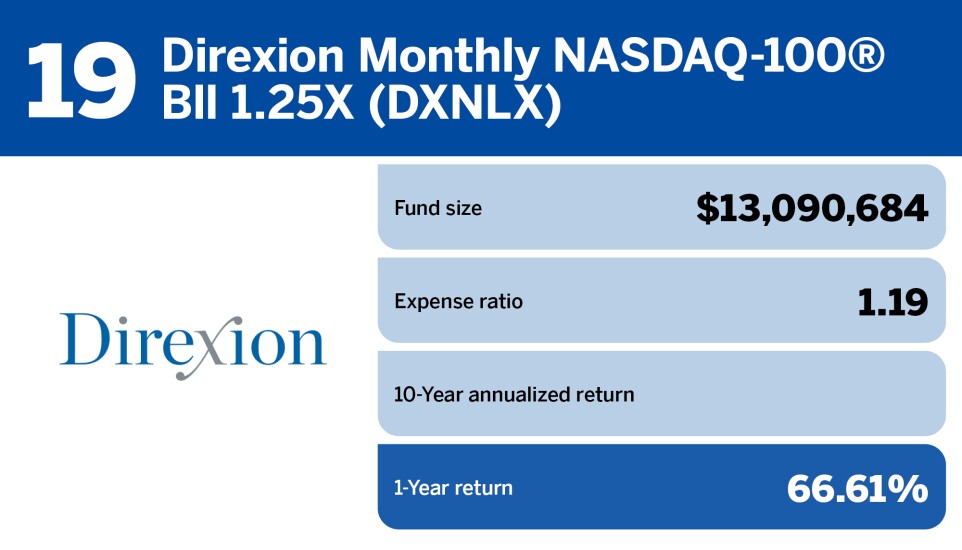 19 Direxion Monthly NASDAQ-100® Bll 1.25X (DXNLX)

Direxion

Fund size $13,090,684

Expense ratio 1.19

10-Year annualized return

1-Year return 66.61%